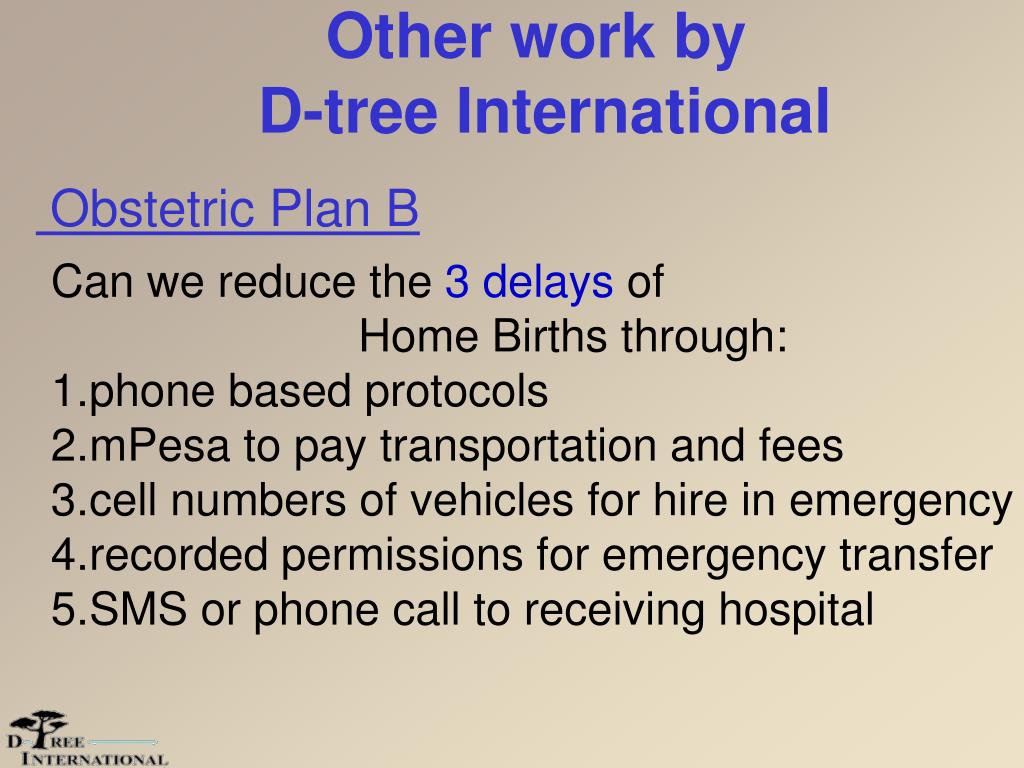 Other work by
D-tree International

Obstetric Plan B

Can we reduce the 3 delays of Home Births through:
1.phone based protocols
2.mPesa to pay transportation and fees
3.cell numbers of vehicles for hire in emergency
4.recorded permissions for emergency transfer
5.SMS or phone call to receiving hospital

D-TREE
INTERNATIONAL